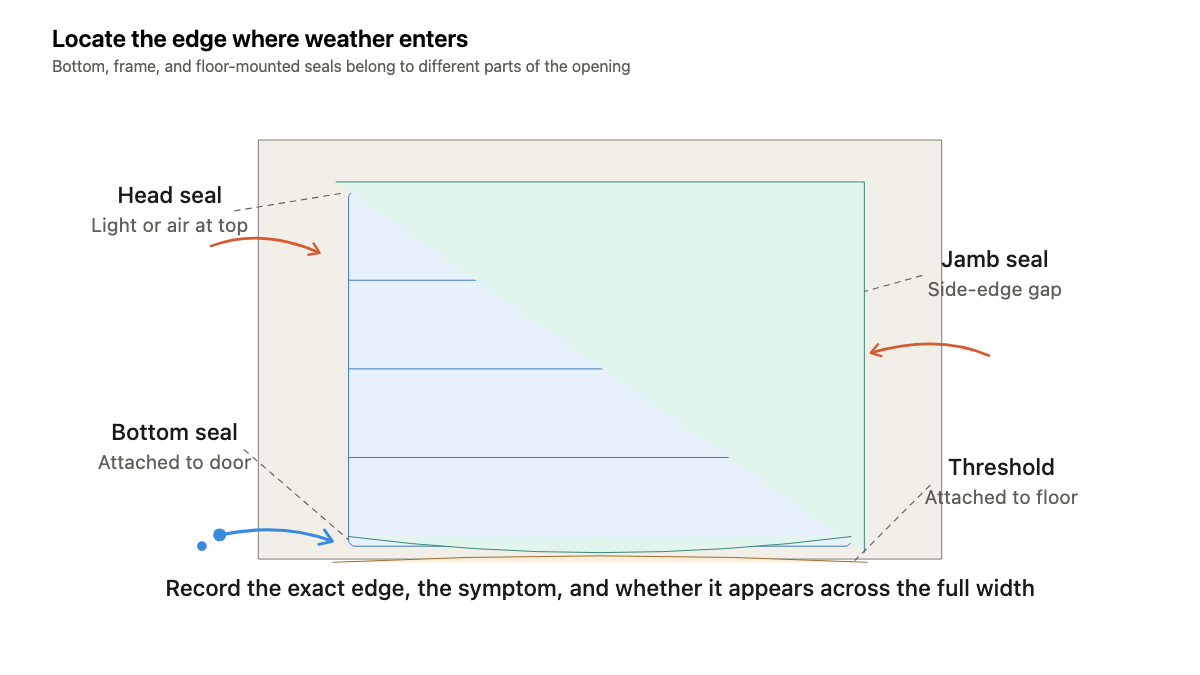 Locate the edge where weather enters
Bottom, frame, and floor-mounted seals belong to different parts of the opening

Head seal
Light or air at top

Jamb seal
Side-edge gap

Bottom seal
Attached to door

Threshold
Attached to floor

Record the exact edge, the symptom, and whether it appears across the full width